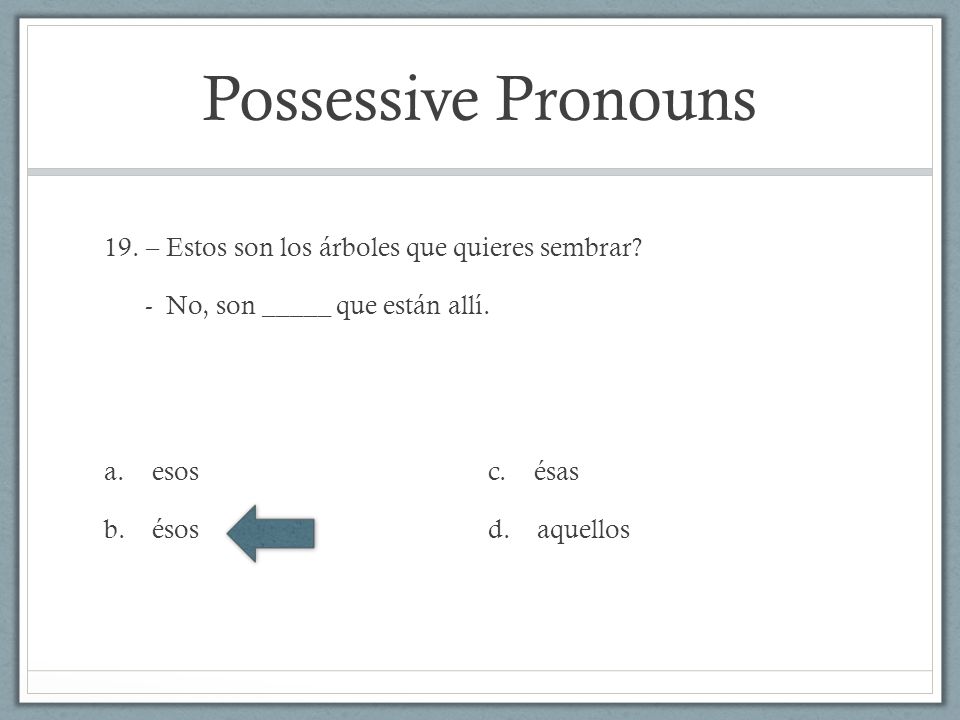 Possessive Pronouns

19. – Estos son los árboles que quieres sembrar?

- No, son _____ que están allí.

a. esos

b. ésos

c. ésas

d. aquellos